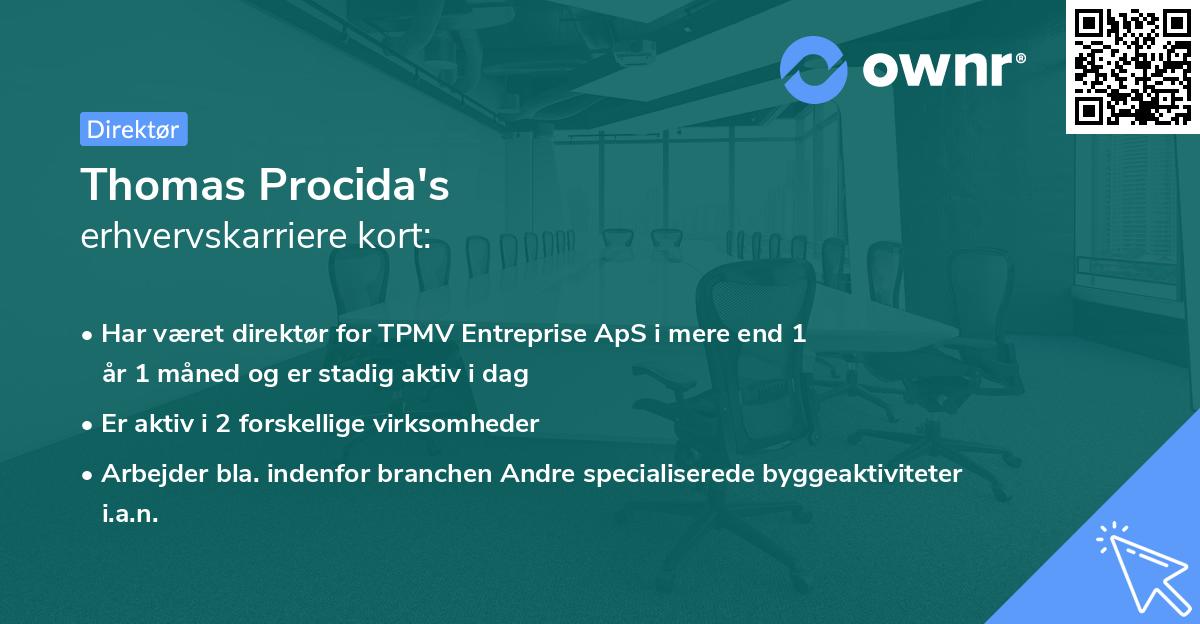 ownr®

Direktør

Thomas Procida's
erhvervskarriere kort:

• Har været direktør for TPMV Entreprise ApS i mere end 1 år 1 måned og er stadig aktiv i dag

• Er aktiv i 2 forskellige virksomheder

• Arbejder bla. indenfor branchen Andre specialiserede byggeaktiviteter i.a.n.